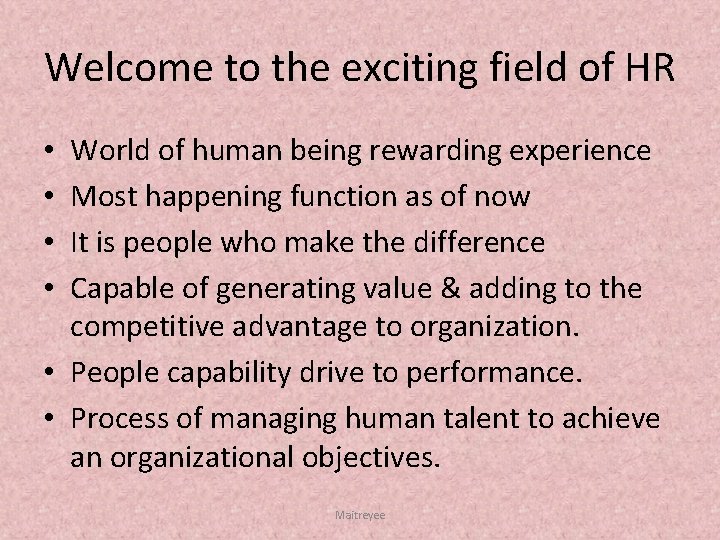 Welcome to the exciting field of HR

• World of human being rewarding experience
• Most happening function as of now
• It is people who make the difference
• Capable of generating value & adding to the competitive advantage to organization.
• People capability drive to performance.
• Process of managing human talent to achieve an organizational objectives.

Maitreyee